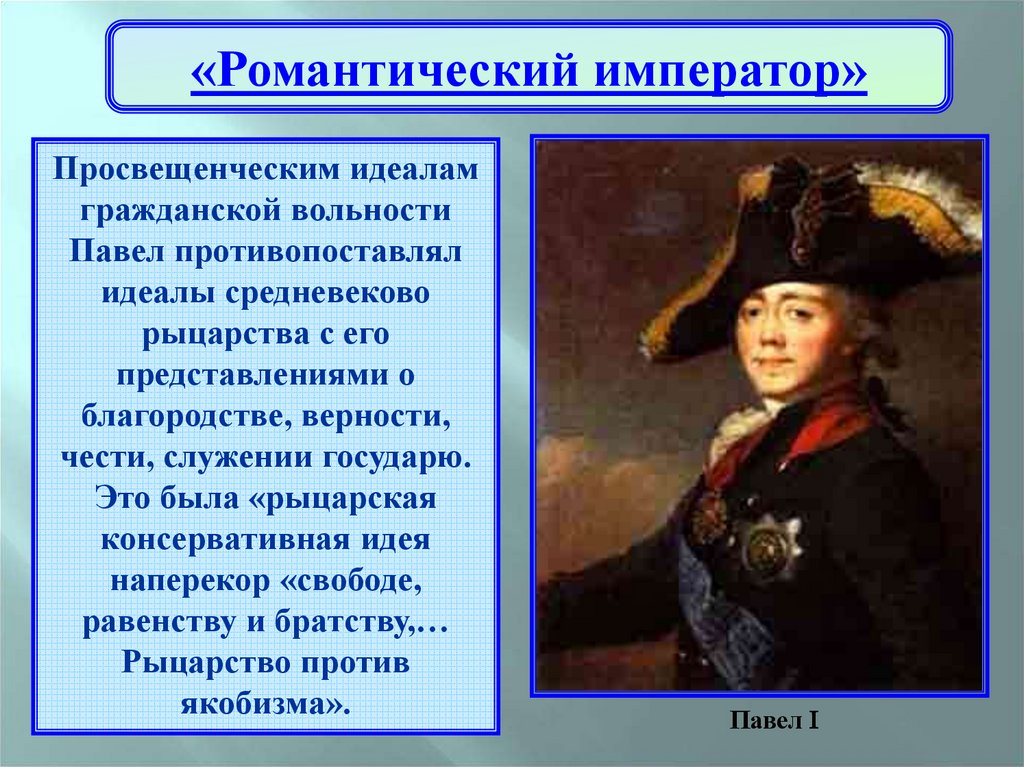 «Романтический император»

Просвещенческим идеалам гражданской вольности Павел противопоставлял идеалы средневеково рыцарства с его представлениями о благородстве, верности, чести, служении государю. Это была «рыцарская консервативная идея наперекор «свободе, равенству и братству,… Рыцарство против якобизма».

Павел I